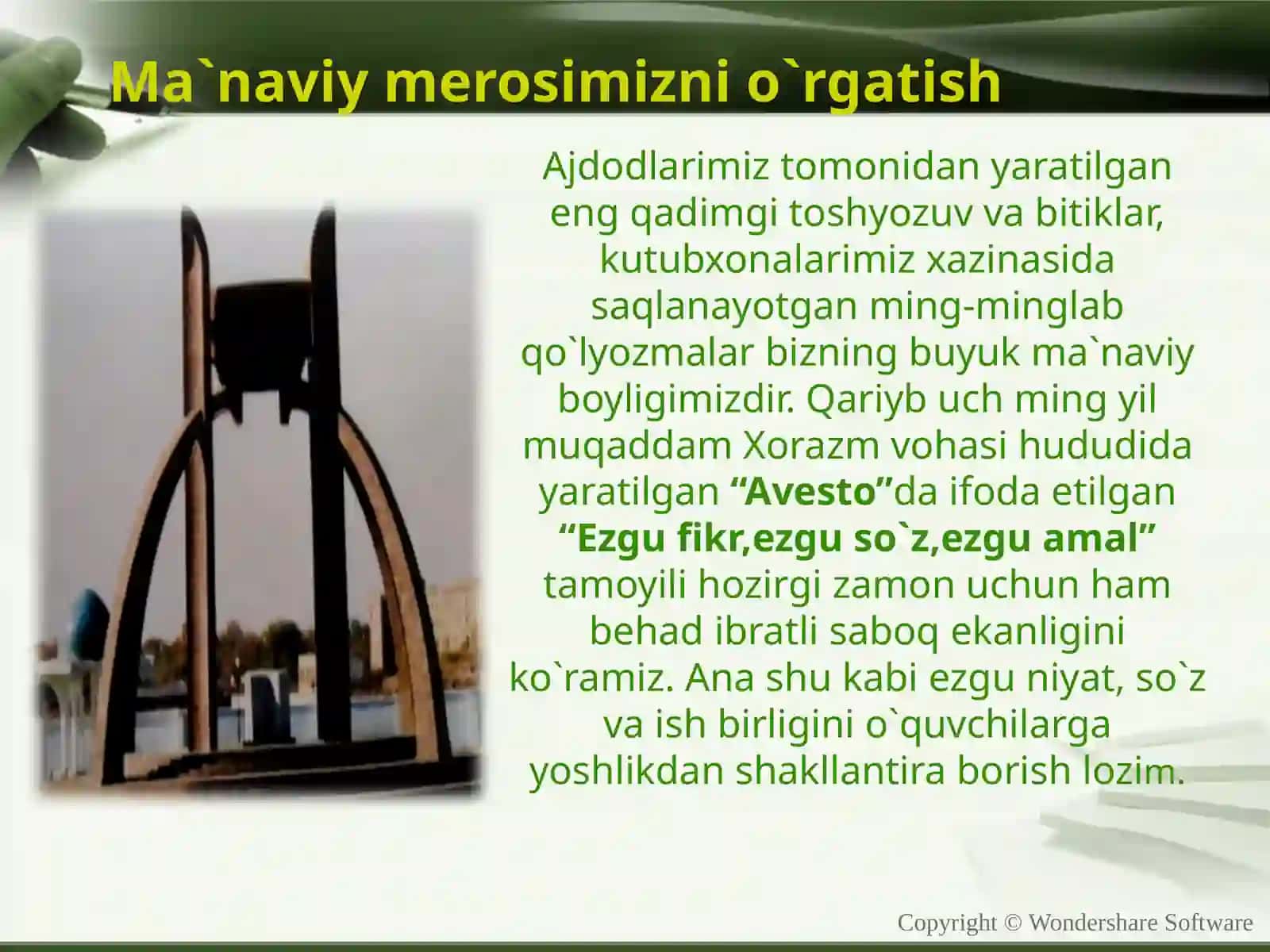 Ma`naviy merosimizni o`rgatish

Ajdodlarimiz tomonidan yaratilgan eng qadimgi toshyozuv va bitiklar, kutubxonalarimiz xazinasida saqlanayotgan ming-minglab qo`lyozmalar bizning buyuk ma`naviy boyligimizdir. Qariyb uch ming yil muqaddam Xorazm vohasi hududida yaratilgan “Avesto”da ifoda etilgan “Ezgu fikr,ezgu so`z,ezgu amal” tamoyili hozirgi zamon uchun ham behad ibratli saboq ekanligini ko`ramiz. Ana shu kabi ezgu niyat, so`z va ish birligini o`quvchilarga yoshlikdan shakllantira borish lozim.

Copyright © Wondershare Software